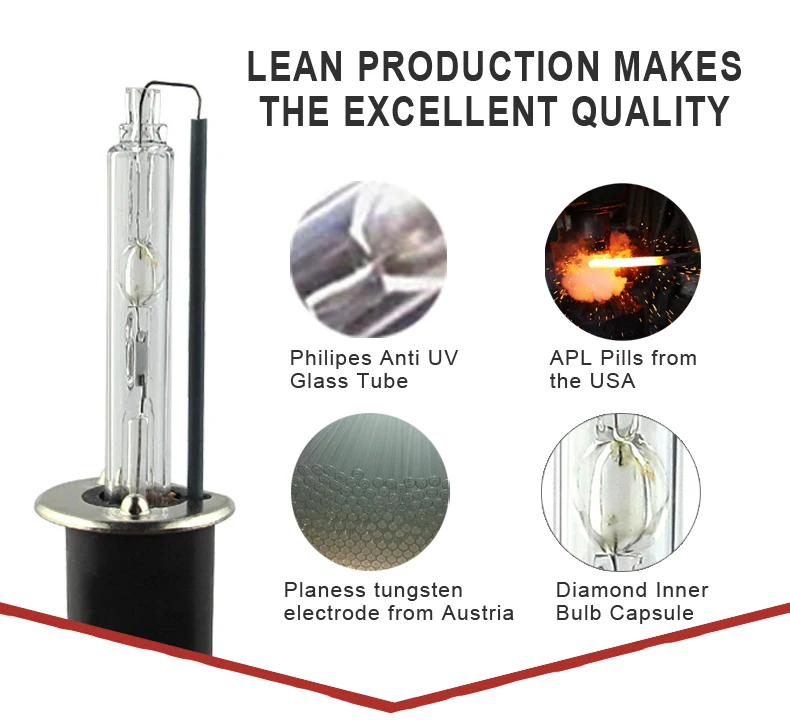 LEAN PRODUCTION MAKES THE EXCELLENT QUALITY

Philipes Anti UV Glass Tube

APL Pills from the USA

Planess tungsten electrode from Austria

Diamond Inner Bulb Capsule